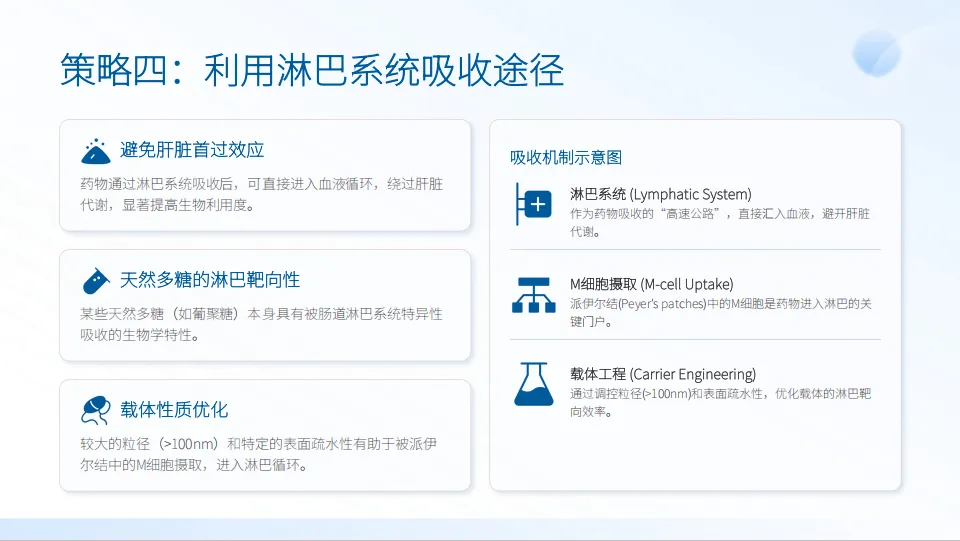 策略四：利用淋巴系统吸收途径

避免肝脏首过效应

药物通过淋巴系统吸收后，可直接进入血液循环，绕过肝脏代谢，显著提高生物利用度。

天然多糖的淋巴靶向性

某些天然多糖（如葡聚糖）本身具有被肠道淋巴系统特异性吸收的生物学特性。

载体性质优化

较大的粒径（>100nm）和特定的表面疏水性有助于被派伊尔结中的M细胞摄取，进入淋巴循环。

吸收机制示意图

淋巴系统 (Lymphatic System)

作为药物吸收的“高速公路”，直接汇入血液，避开肝脏代谢。

M细胞摄取 (M-cell Uptake)

派伊尔结(Peyer's patches)中的M细胞是药物进入淋巴的关键门户。

载体工程 (Carrier Engineering)

通过调控粒径(>100nm)和表面疏水性，优化载体的淋巴靶向效率。